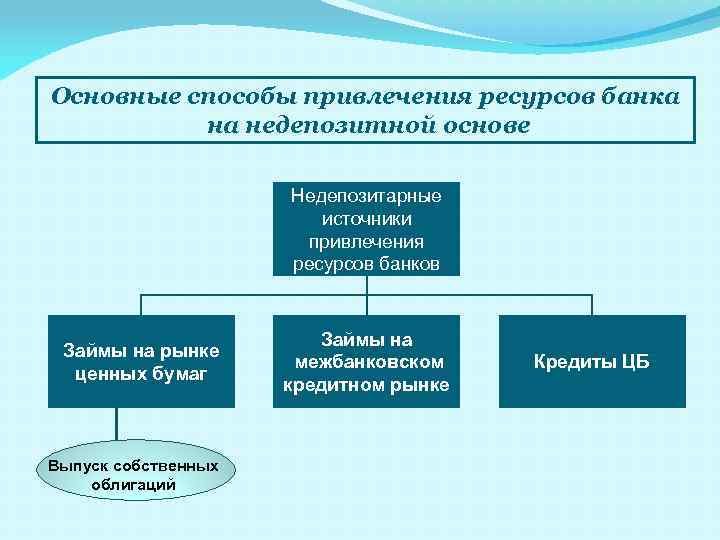 Основные способы привлечения ресурсов банка на недепозитной основе

Недепозитарные источники привлечения ресурсов банков

Займы на рынке ценных бумаг

Займы на межбанковском кредитном рынке

Кредиты ЦБ

Выпуск собственных облигаций